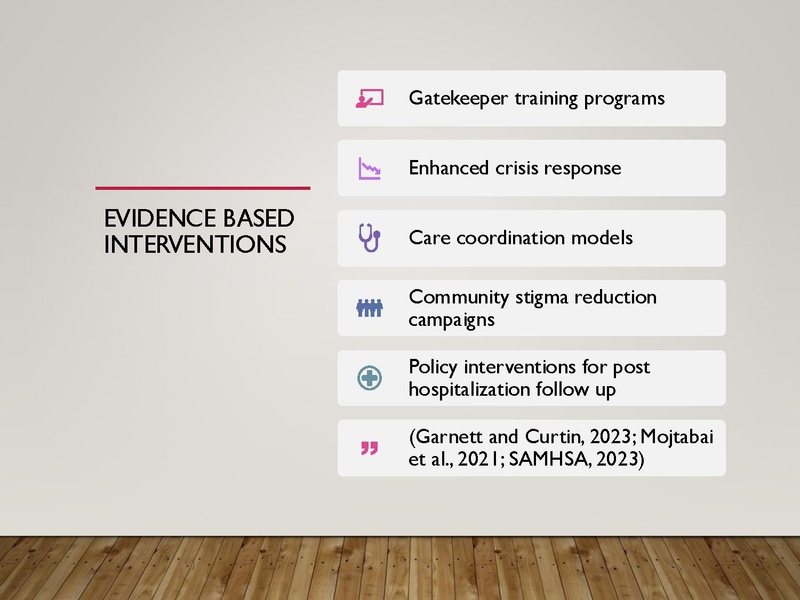 EVIDENCE BASED INTERVENTIONS

Gatekeeper training programs

Enhanced crisis response

Care coordination models

Community stigma reduction campaigns

Policy interventions for post hospitalization follow up

(Garnett and Curtin, 2023; Mojtabai et al., 2021; SAMHSA, 2023)